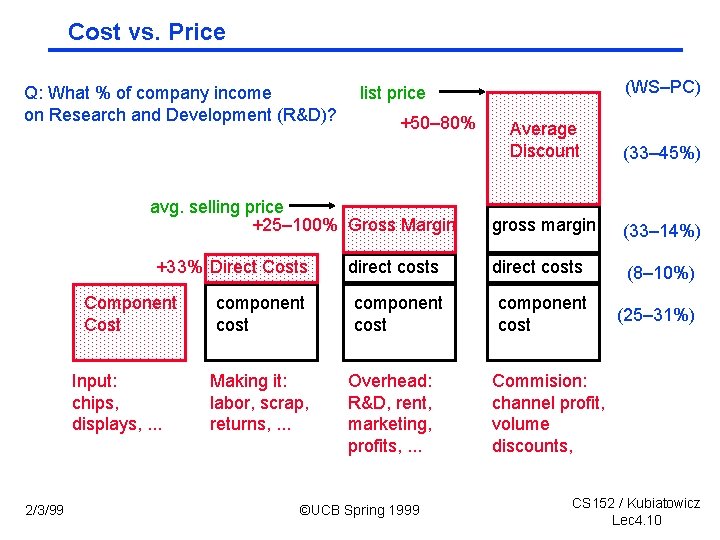 Cost vs. Price

Q: What % of company income on Research and Development (R&D)?

list price

(WS–PC)

+50–80%

Average Discount

(33–45%)

avg. selling price

+25–100%

Gross Margin

gross margin

(33–14%)

+33%

Direct Costs

direct costs

direct costs

(8–10%)

Component Cost

component cost

component cost

component cost

(25–31%)

Input: chips, displays, ...

Making it: labor, scrap, returns, ...

Overhead: R&D, rent, marketing, profits, ...

Commision: channel profit, volume discounts,

2/3/99

©UCB Spring 1999

CS152 / Kubiatowicz
Lec4.10